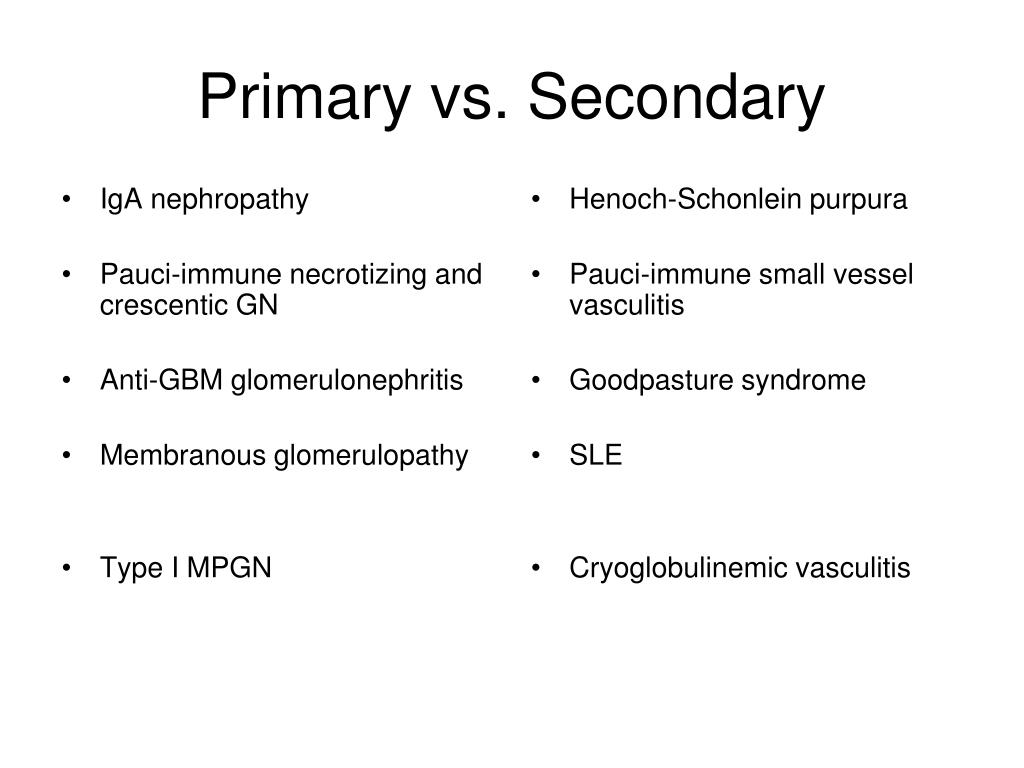 Primary vs. Secondary

• IgA nephropathy

• Pauci-immune necrotizing and crescentic GN

• Anti-GBM glomerulonephritis

• Membranous glomerulopathy

• Type I MPGN

• Henoch-Schonlein purpura

• Pauci-immune small vessel vasculitis

• Goodpasture syndrome

• SLE

• Cryoglobulinemic vasculitis